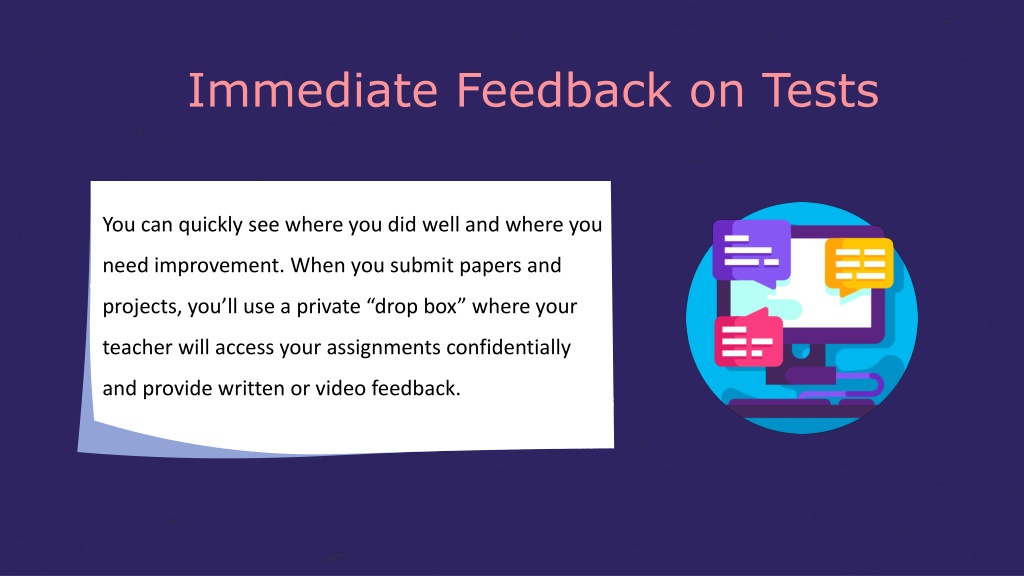 Immediate Feedback on Tests

You can quickly see where you did well and where you need improvement. When you submit papers and projects, you’ll use a private “drop box” where your teacher will access your assignments confidentially and provide written or video feedback.